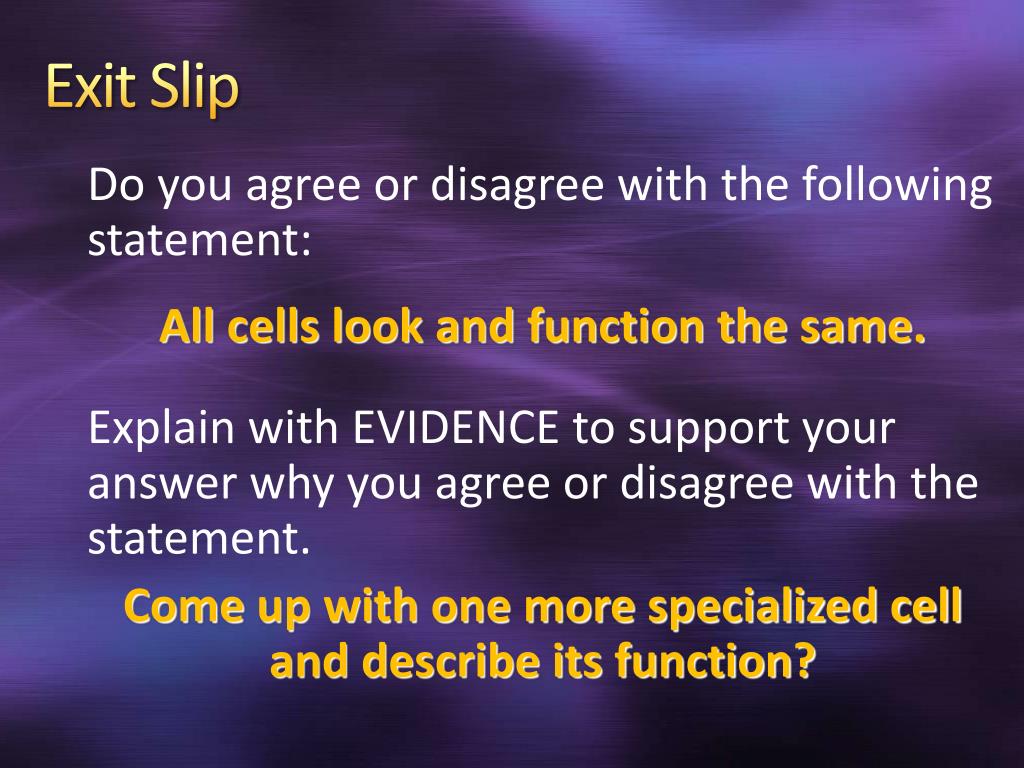 Exit Slip

Do you agree or disagree with the following statement:

All cells look and function the same.

Explain with EVIDENCE to support your answer why you agree or disagree with the statement.

Come up with one more specialized cell and describe its function?